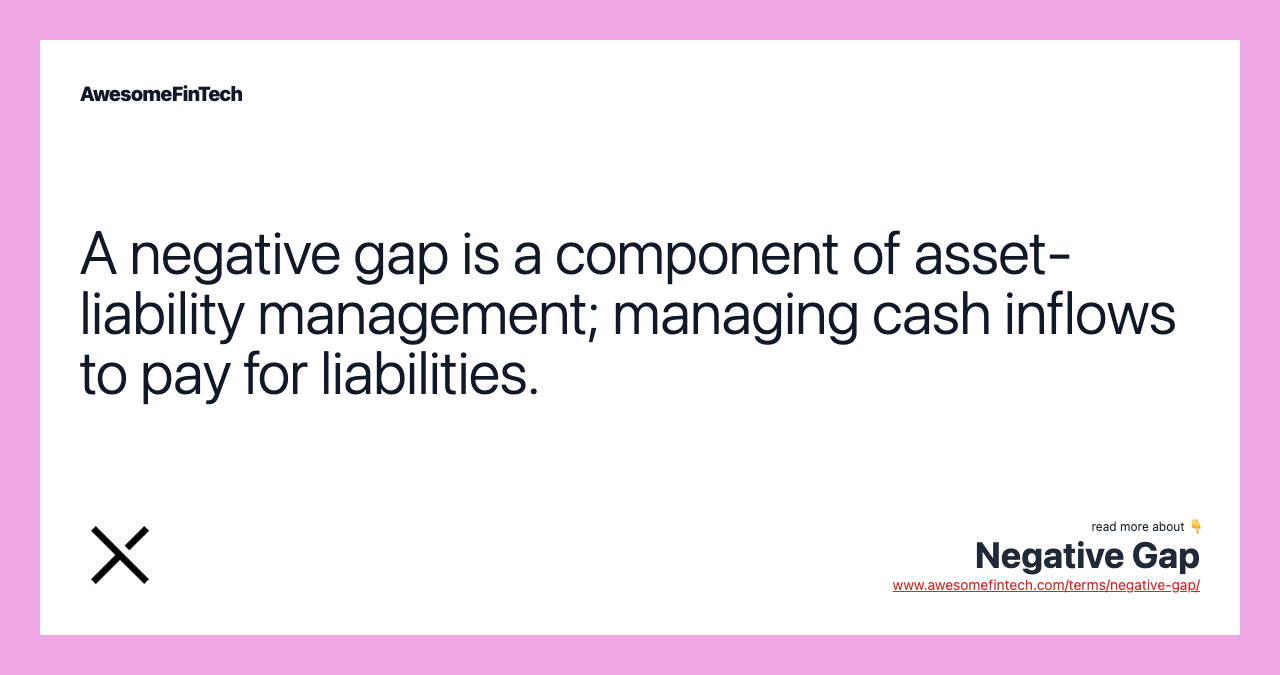 AwesomeFinTech

A negative gap is a component of asset-liability management; managing cash inflows to pay for liabilities.

read more about 👇
Negative Gap
www.awesomefintech.com/terms/negative-gap/